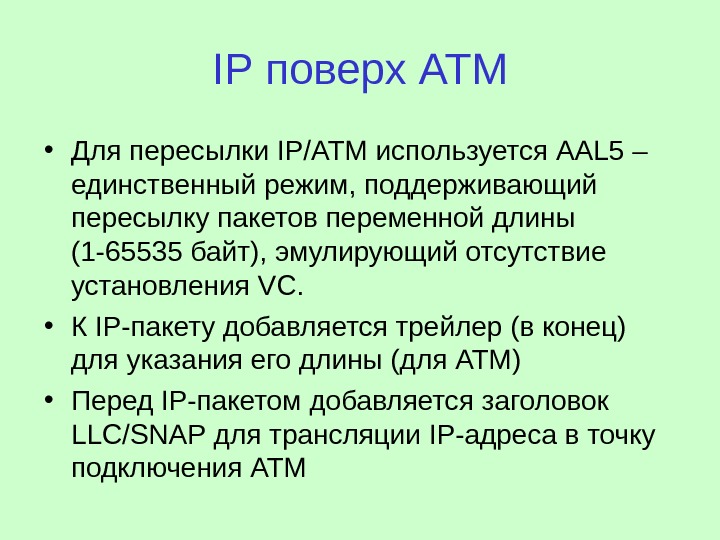 IP поверх ATM

• Для пересылки IP/ATM используется AAL5 – единственный режим, поддерживающий пересылку пакетов переменной длины (1-65535 байт), эмулирующий отсутствие установления VC.

• К IP-пакету добавляется трейлер (в конец) для указания его длины (для ATM)

• Перед IP-пакетом добавляется заголовок LLC/SNAP для трансляции IP-адреса в точку подключения ATM